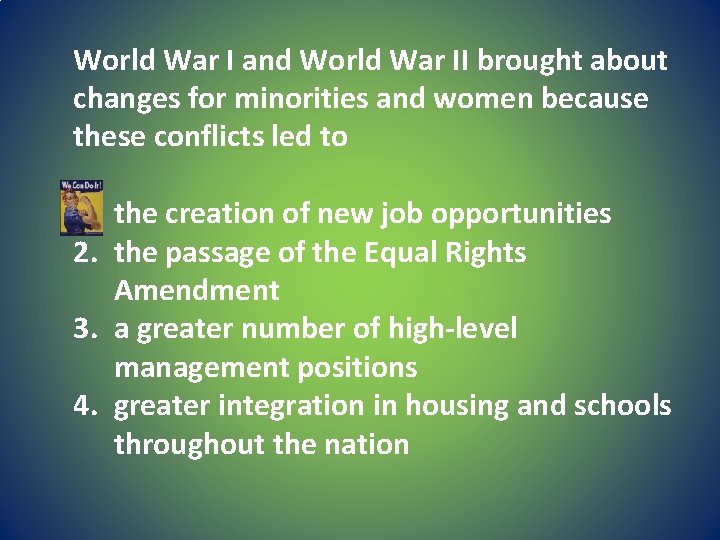 World War I and World War II brought about changes for minorities and women because these conflicts led to

We Can Do It!

the creation of new job opportunities
2. the passage of the Equal Rights Amendment
3. a greater number of high-level management positions
4. greater integration in housing and schools throughout the nation